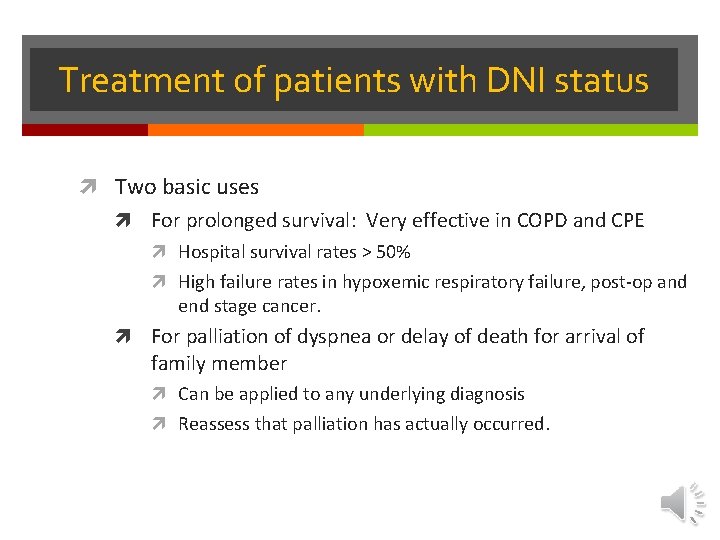 Treatment of patients with DNI status

Two basic uses

For prolonged survival: Very effective in COPD and CPE

Hospital survival rates > 50%

High failure rates in hypoxemic respiratory failure, post-op and end stage cancer.

For palliation of dyspnea or delay of death for arrival of family member

Can be applied to any underlying diagnosis

Reassess that palliation has actually occurred.